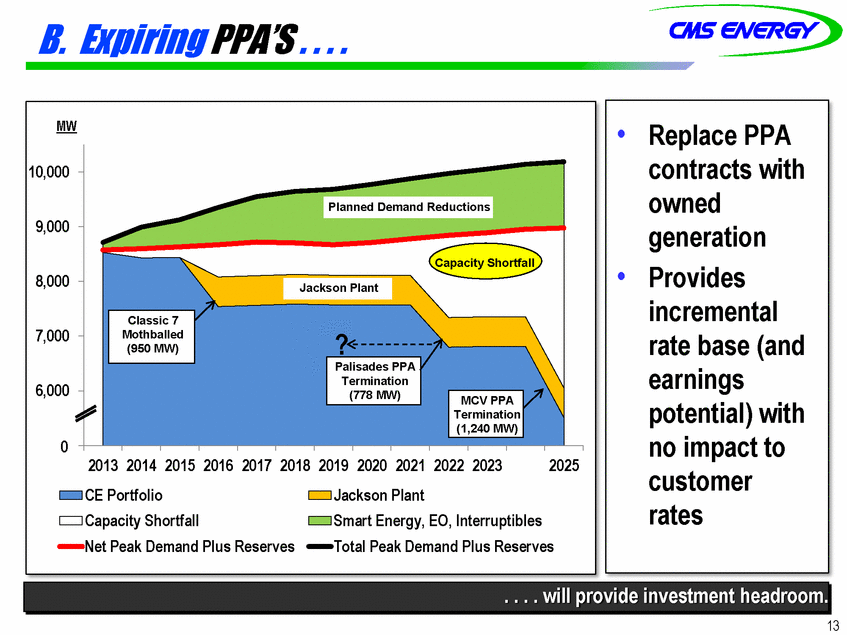 B. Expiring PPA'S . . . .

CMS ENERGY

MW

10,000

9,000

8,000

7,000

6,000

0

Planned Demand Reductions

Capacity Shortfall

Jackson Plant

Classic 7 Mothballed (950 MW)

?

Palisades PPA Termination (778 MW)

MCV PPA Termination (1,240 MW)

2013 2014 2015 2016 2017 2018 2019 2020 2021 2022 2023 2025

CE Portfolio

Jackson Plant

Capacity Shortfall

Smart Energy, EO, Interruptibles

Net Peak Demand Plus Reserves

Total Peak Demand Plus Reserves

• Replace PPA contracts with owned generation

• Provides incremental rate base (and earnings potential) with no impact to customer rates

. . . . will provide investment headroom.

13